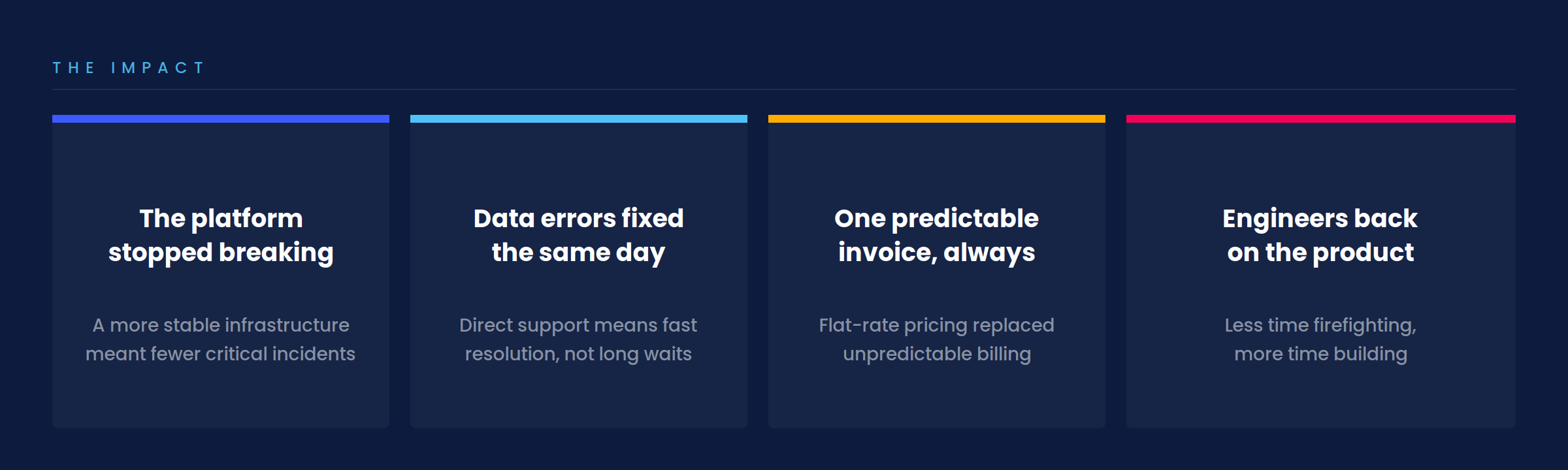 THE IMPACT

The platform stopped breaking

A more stable infrastructure meant fewer critical incidents

Data errors fixed the same day

Direct support means fast resolution, not long waits

One predictable invoice, always

Flat-rate pricing replaced unpredictable billing

Engineers back on the product

Less time firefighting, more time building